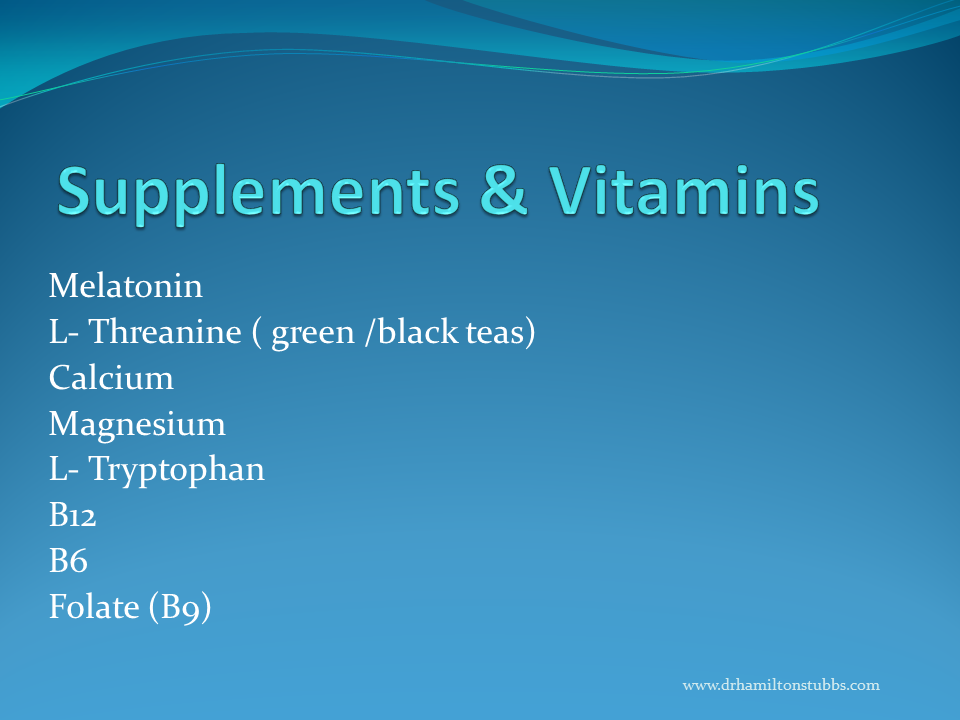 Supplements & Vitamins

Melatonin
L- Threanine ( green /black teas)
Calcium
Magnesium
L- Tryptophan
B12
B6
Folate (B9)

www.drhamiltonstubbs.com